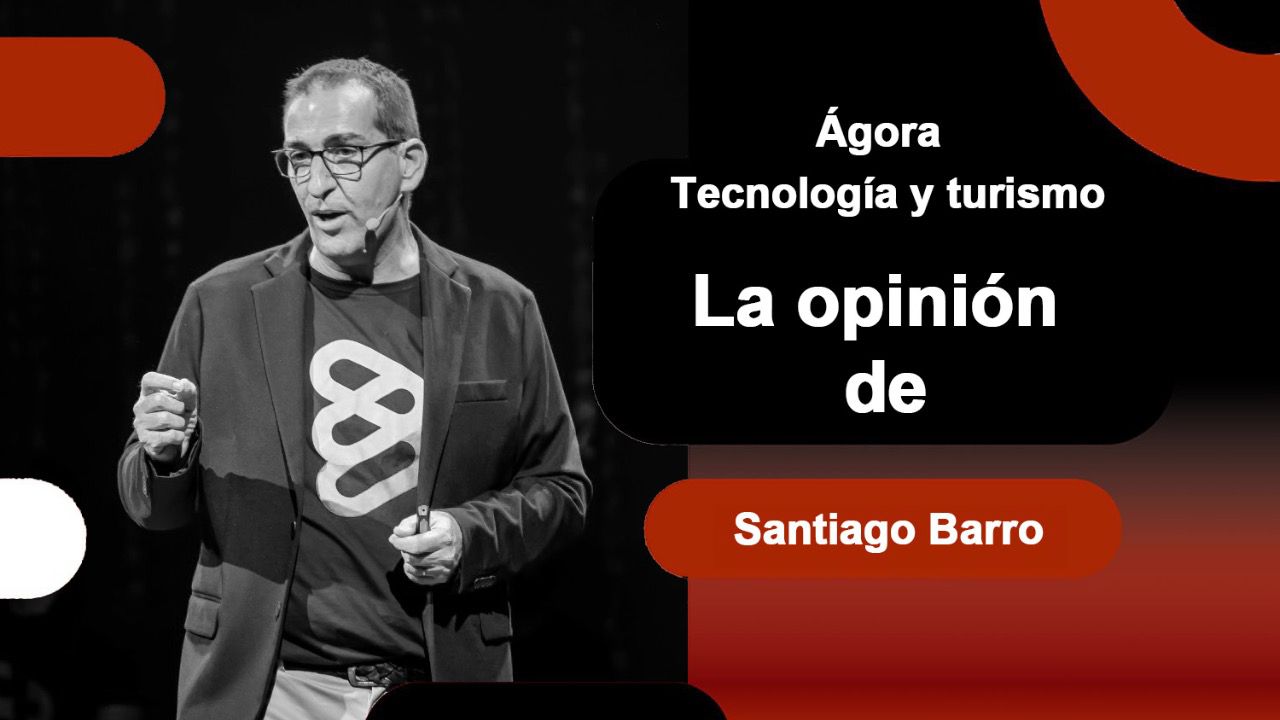 Ágora
Tecnología y turismo

La opinión
de

Santiago Barro